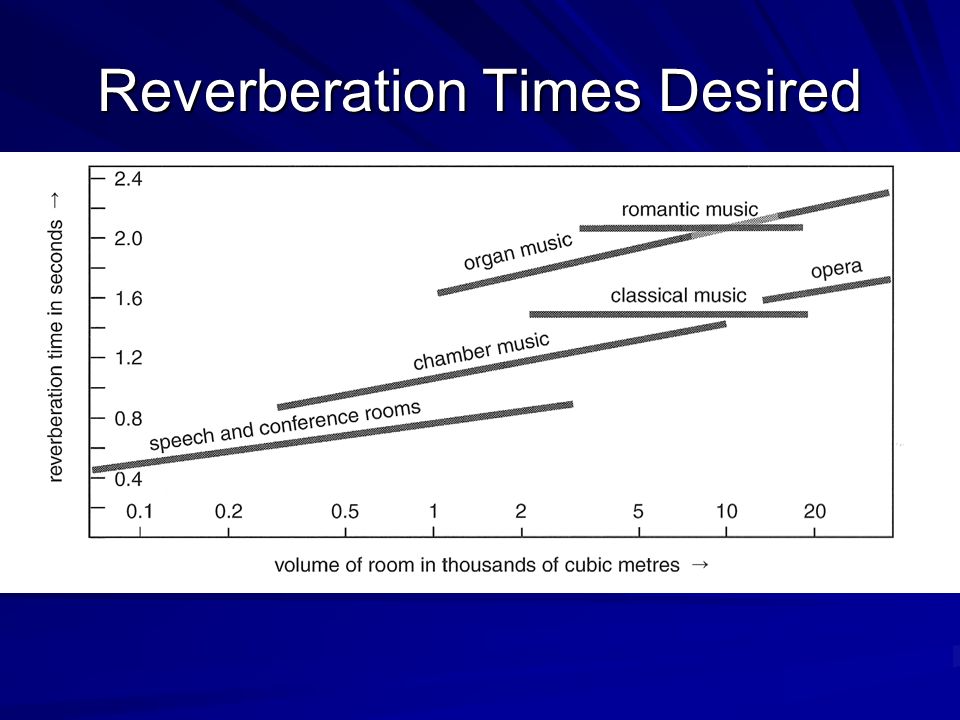 Reverberation Times Desired

reverberation time in seconds →

2.4
2.0
1.6
1.2
0.8
0.4

romantic music
organ music
opera
classical music
chamber music
speech and conference rooms

0.1
0.2
0.5
1
2
5
10
20

volume of room in thousands of cubic metres →